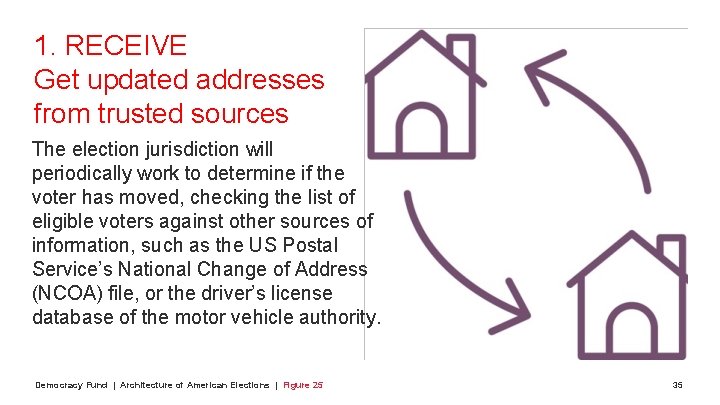 1. RECEIVE
Get updated addresses from trusted sources

The election jurisdiction will periodically work to determine if the voter has moved, checking the list of eligible voters against other sources of information, such as the US Postal Service's National Change of Address (NCOA) file, or the driver's license database of the motor vehicle authority.

Democracy Fund | Architecture of American Elections | Figure 25

35